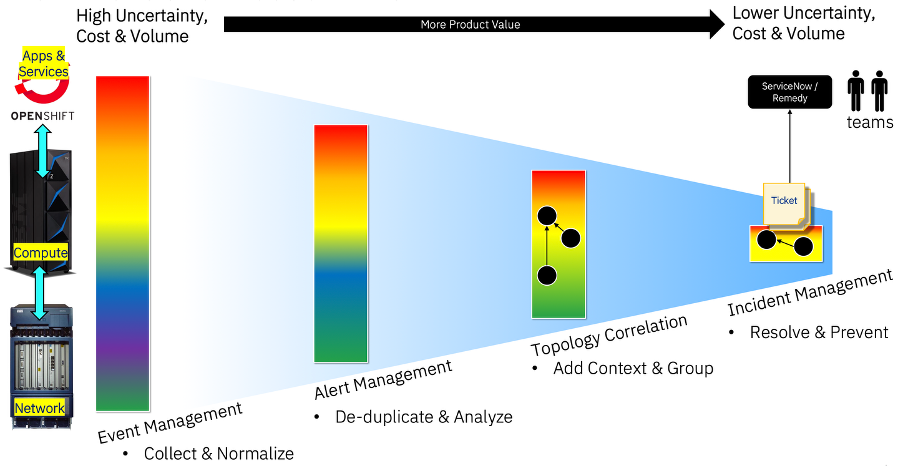 High Uncertainty, Cost & Volume

More Product Value

Lower Uncertainty, Cost & Volume

Apps & Services

OPENSHIFT

Compute

Network

ServiceNow / Remedy

teams

Ticket

Event Management
• Collect & Normalize

Alert Management
• De-duplicate & Analyze

Topology Correlation
• Add Context & Group

Incident Management
• Resolve & Prevent